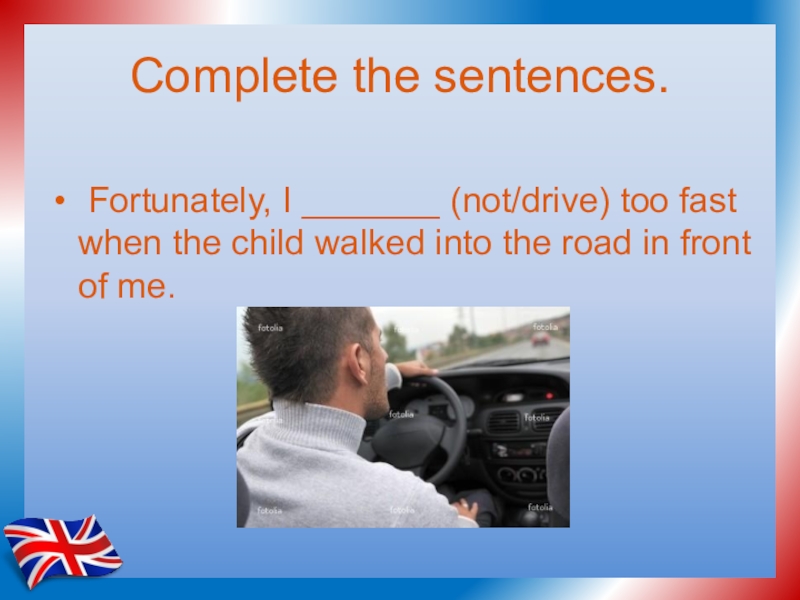 Complete the sentences.

• Fortunately, I ________ (not/drive) too fast when the child walked into the road in front of me.

fotolia fotolia fotolia fotolia fotolia fotolia fotolia fotolia